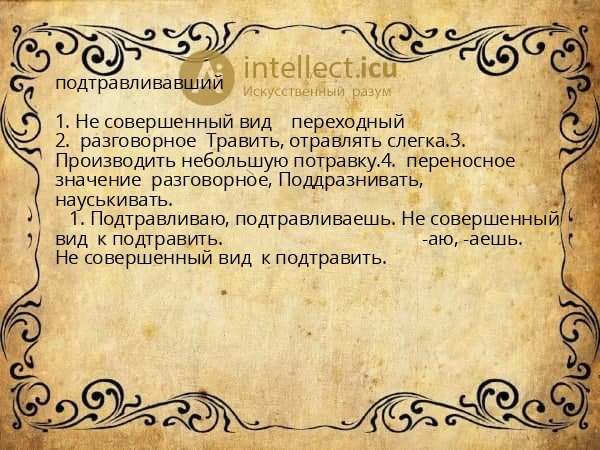 intellect.icu
Искусственный разум

подтравливавший

1. Не совершенный вид переходный
2. разговорное Травить, отравлять слегка.3. Производить небольшую потравку.4. переносное значение разговорное, Поддразнивать, науськивать.
1. Подтравливаю, подтравливаешь. Не совершенный вид к подтравить. -аю, -аешь. Не совершенный вид к подтравить.